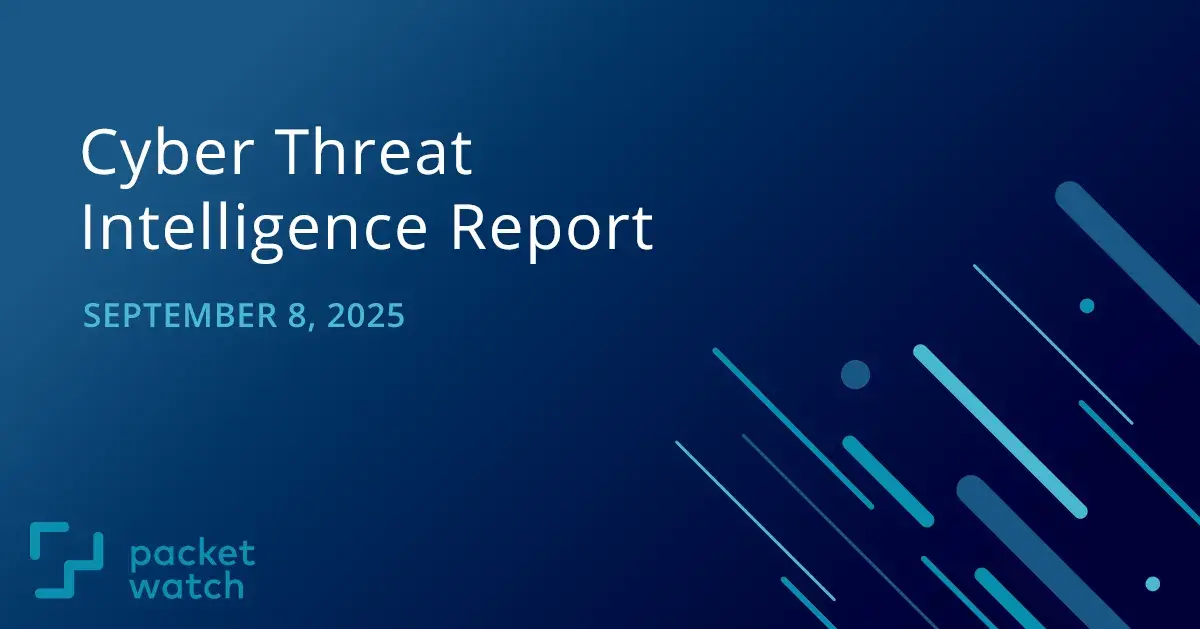 Cyber Threat Intelligence Report

SEPTEMBER 8, 2025

packet watch